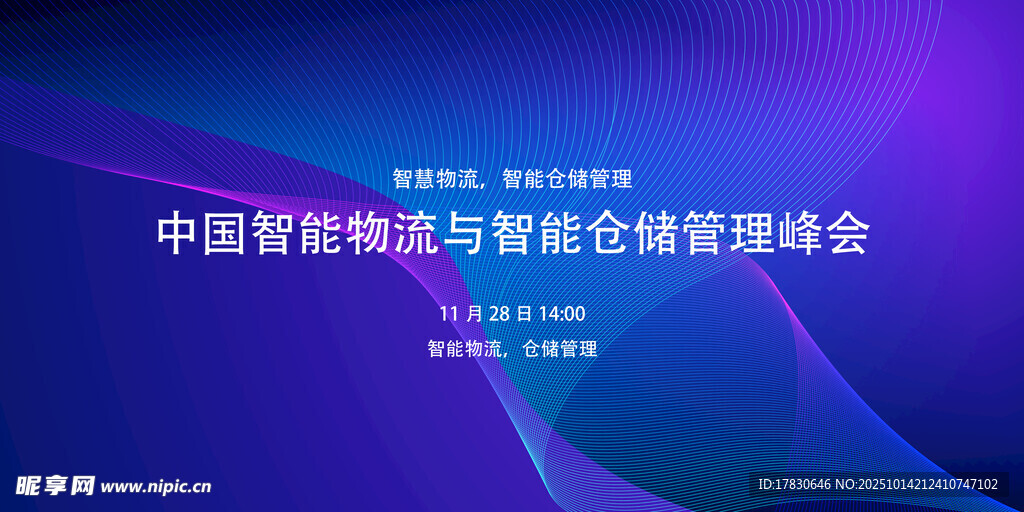 智慧物流，智能仓储管理

中国智能物流与智能仓储管理峰会

11 月 28 日 14:00

智能物流，仓储管理

昵享网 www.nipic.cn

ID:17830646 NO:20251014212410747102